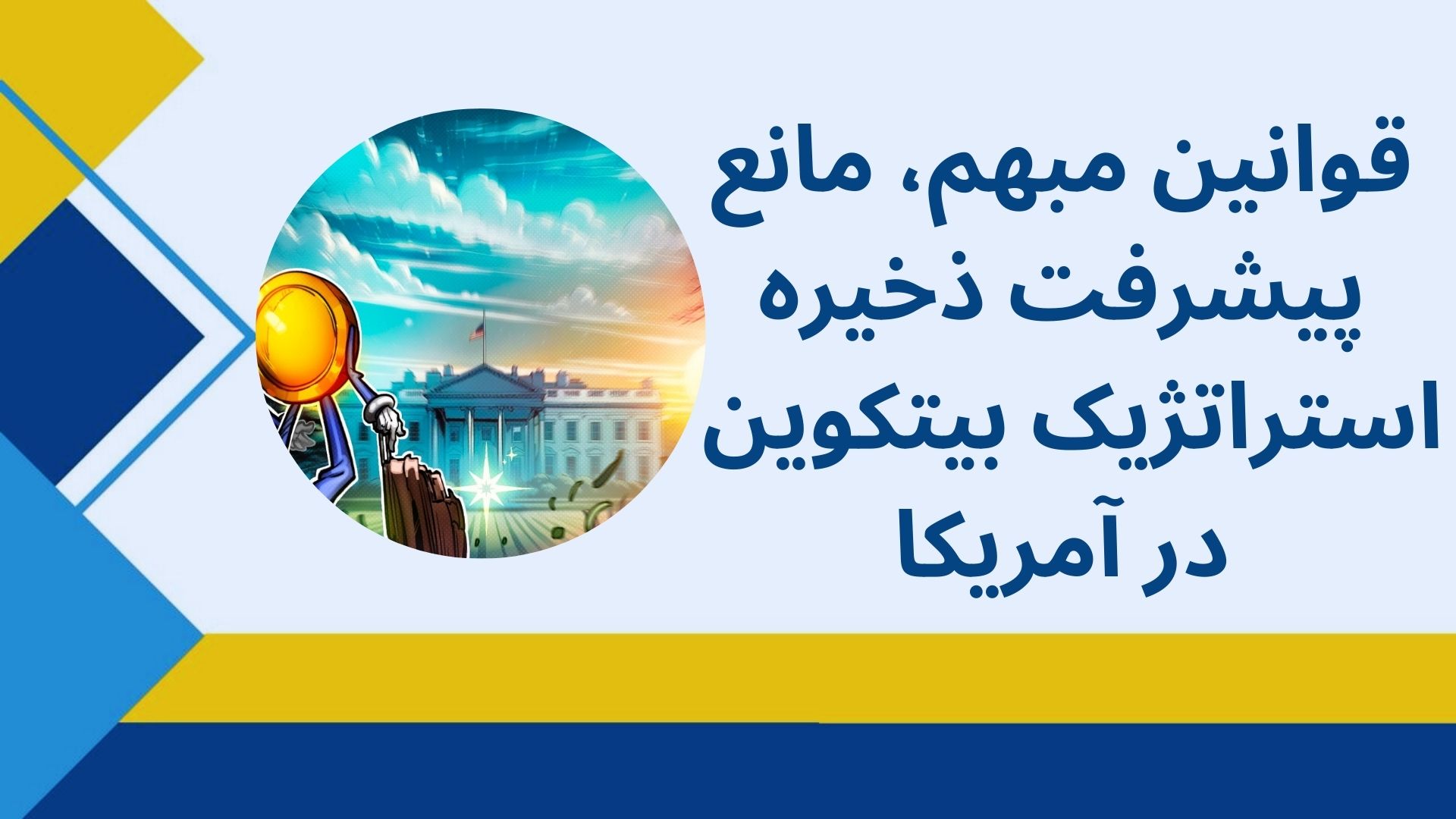 قوانین مبهم، مانع پیشرفت ذخیره استراتژیک بیتکوین در آمریکا